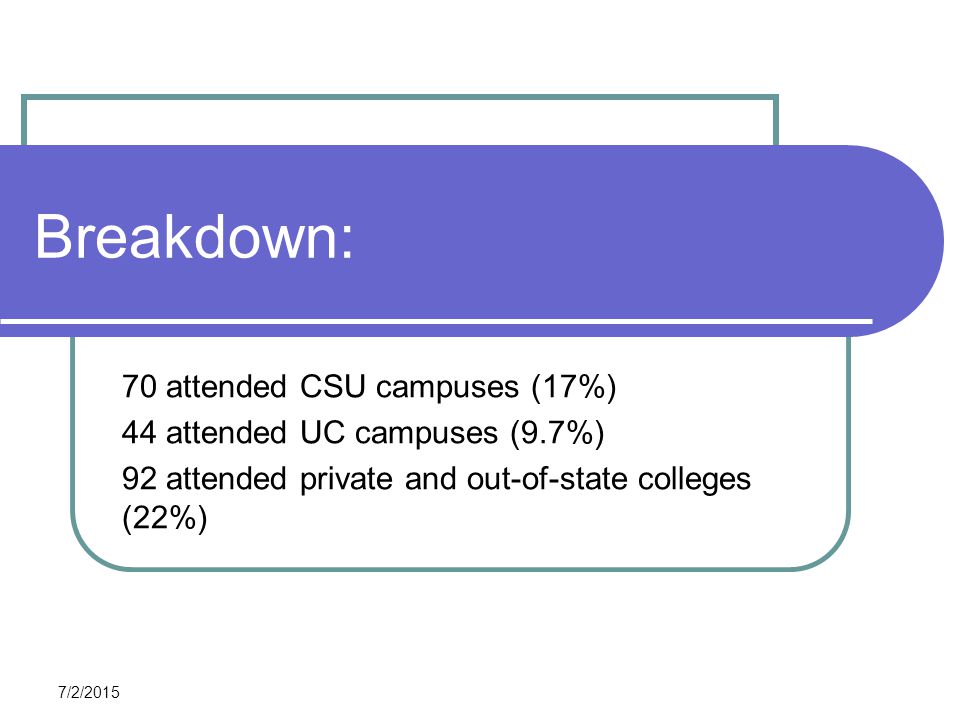 Breakdown:

70 attended CSU campuses (17%)

44 attended UC campuses (9.7%)

92 attended private and out-of-state colleges (22%)

7/2/2015